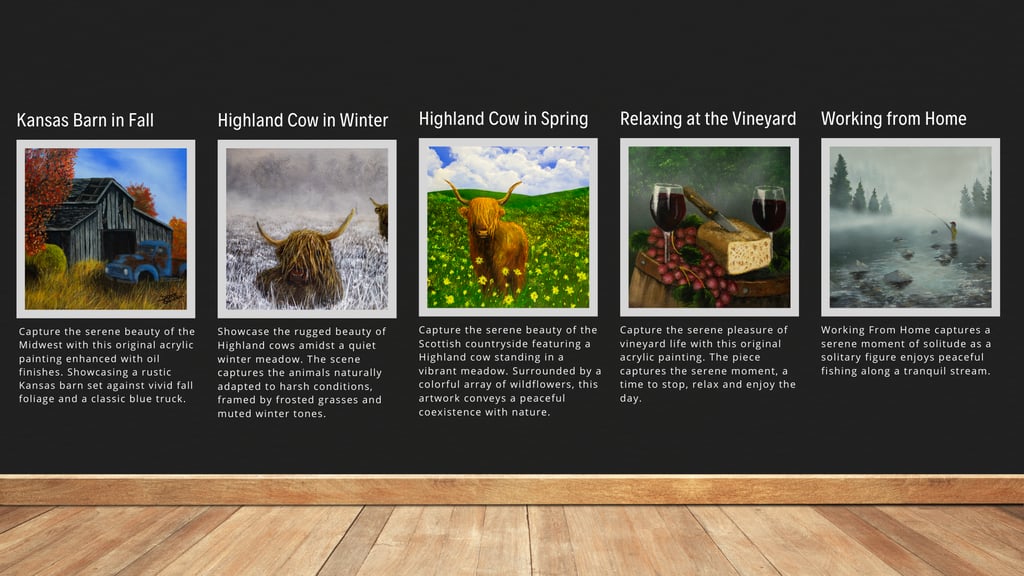 Kansas Barn in Fall

Capture the serene beauty of the Midwest with this original acrylic painting enhanced with oil finishes. Showcasing a rustic Kansas barn set against vivid fall foliage and a classic blue truck.

Highland Cow in Winter

Showcase the rugged beauty of Highland cows amidst a quiet winter meadow. The scene captures the animals naturally adapted to harsh conditions, framed by frosted grasses and muted winter tones.

Highland Cow in Spring

Capture the serene beauty of the Scottish countryside featuring a Highland cow standing in a vibrant meadow. Surrounded by a colorful array of wildflowers, this artwork conveys a peaceful coexistence with nature.

Relaxing at the Vineyard

Capture the serene pleasure of vineyard life with this original acrylic painting. The piece captures the serene moment, a time to stop, relax and enjoy the day.

Working from Home

Working From Home captures a serene moment of solitude as a solitary figure enjoys peaceful fishing along a tranquil stream.